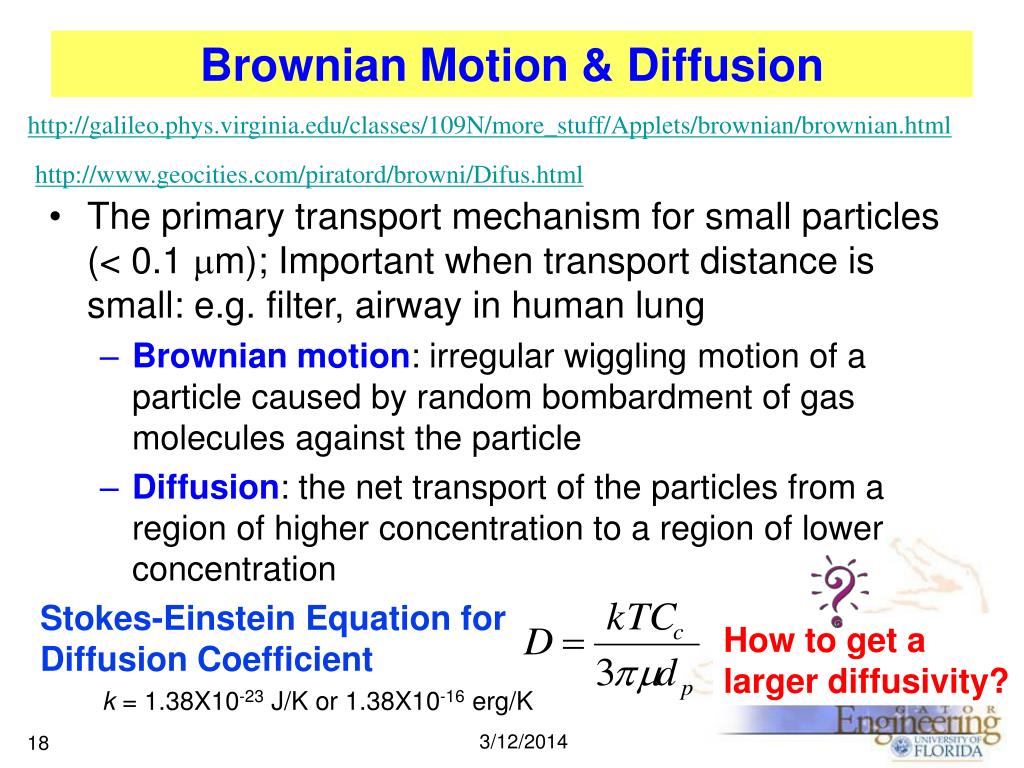 Brownian Motion & Diffusion

http://galileo.phys.virginia.edu/classes/109N/more_stuff/Applets/brownian/brownian.html

http://www.geocities.com/piratord/browni/Difus.html

• The primary transport mechanism for small particles (< 0.1 $\mu$m); Important when transport distance is small: e.g. filter, airway in human lung

– Brownian motion: irregular wiggling motion of a particle caused by random bombardment of gas molecules against the particle

– Diffusion: the net transport of the particles from a region of higher concentration to a region of lower concentration

Stokes-Einstein Equation for Diffusion Coefficient

$D = \frac{kTC_c}{3\pi\mu d_p}$

How to get a larger diffusivity?

$k$ = 1.38X10$^{-23}$ J/K or 1.38X10$^{-16}$ erg/K

18

3/12/2014

GATOR Engineering

UNIVERSITY OF FLORIDA